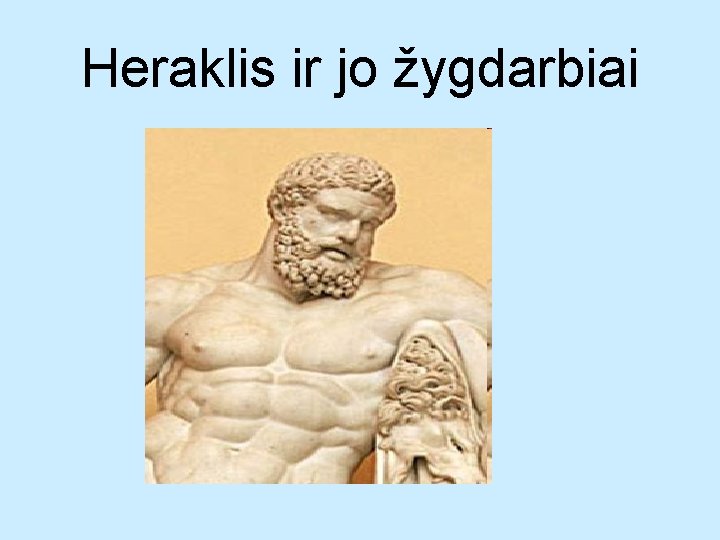 Heraklis ir jo žygdarbiai